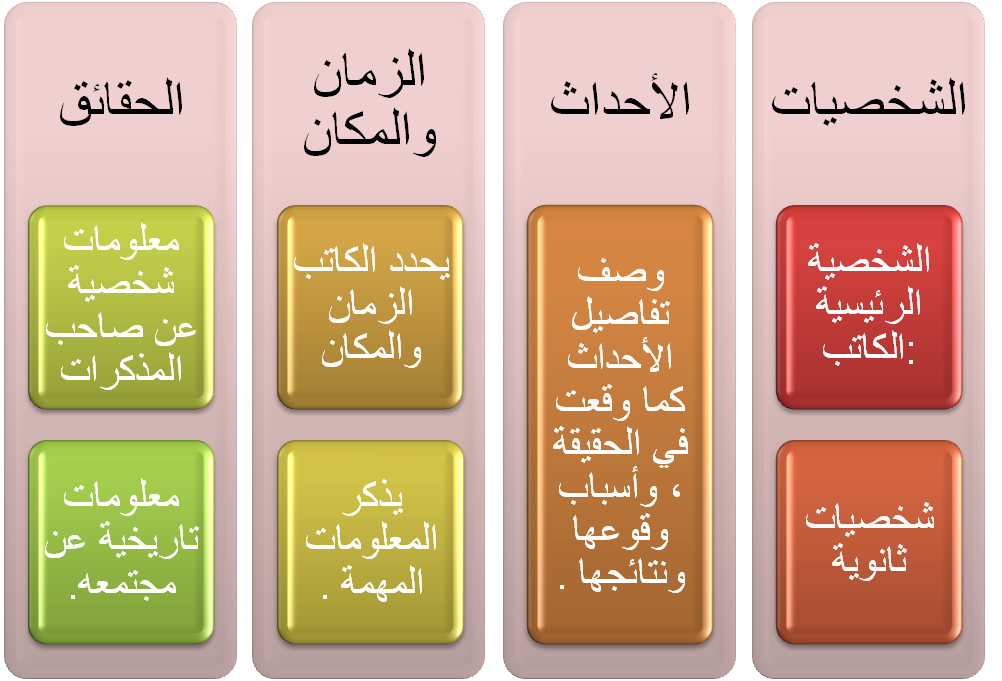 الشخصيات

الشخصية الرئيسية الكاتب:

شخصيات ثانوية

الأحداث

وصف تفاصيل الأحداث كما وقعت في الحقيقة ، وأسباب وقوعها ونتائجها .

الزمان والمكان

يحدد الكاتب الزمان والمكان

يذكر المعلومات المهمة .

الحقائق

معلومات شخصية عن صاحب المذكرات

معلومات تاريخية عن مجتمعه.